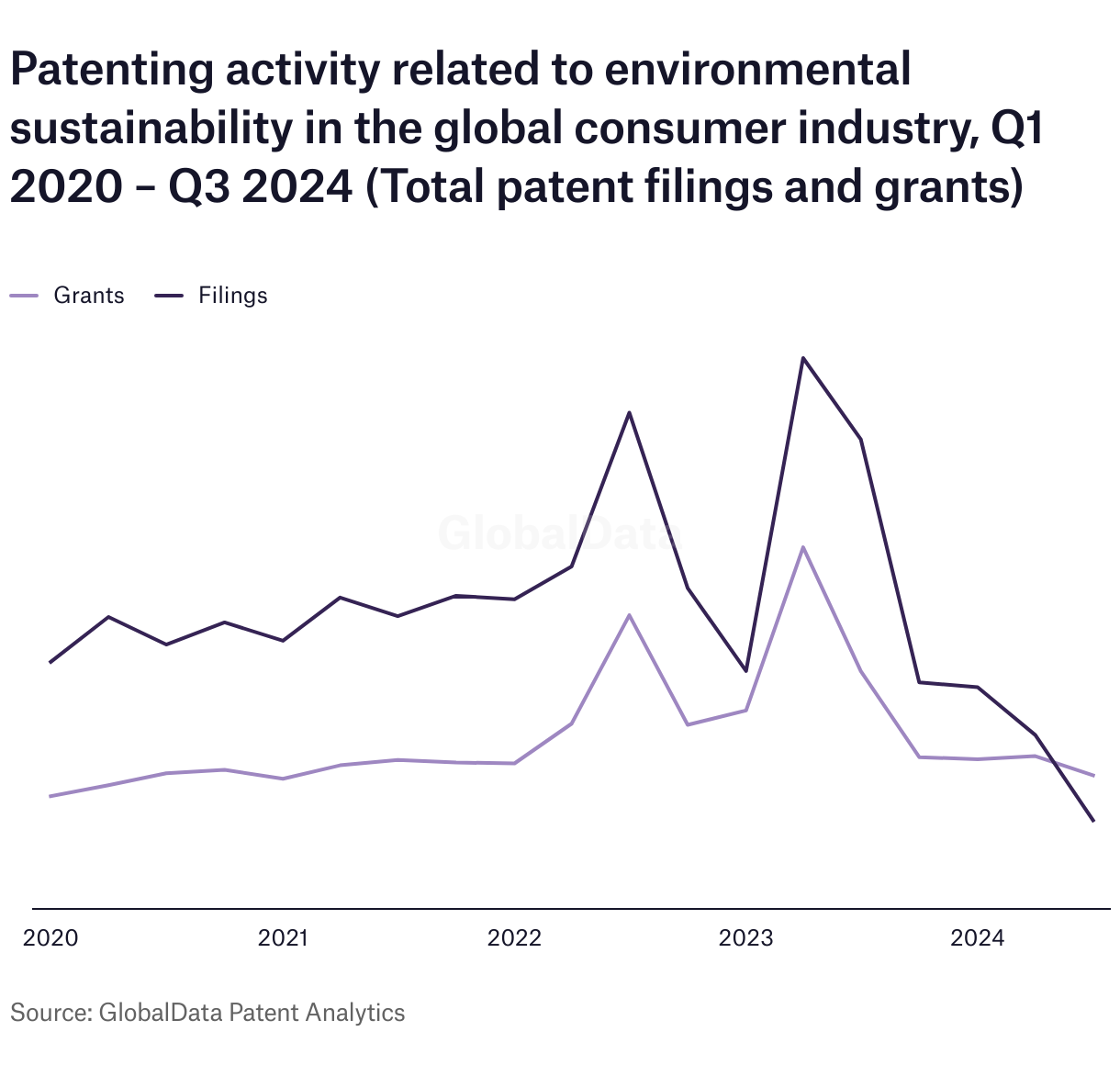 Patenting activity related to environmental sustainability in the global consumer industry, Q1 2020 – Q3 2024 (Total patent filings and grants)

Grants Filings

GlobalData

2020 2021 2022 2023 2024

Source: GlobalData Patent Analytics